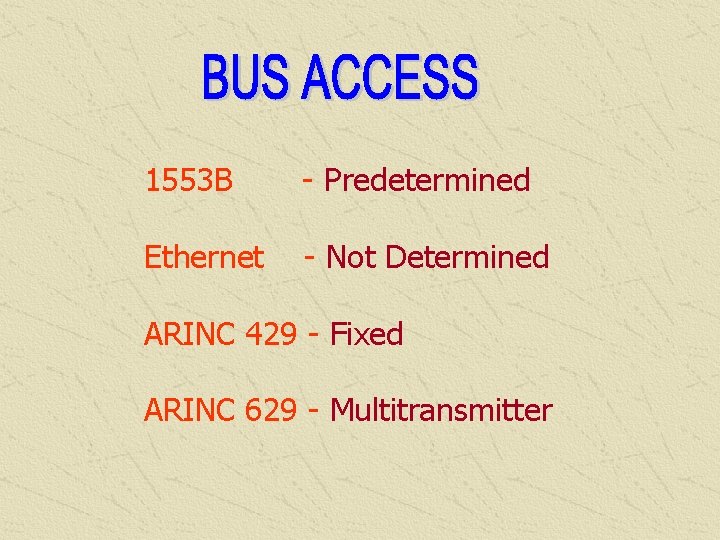 BUS ACCESS

1553B - Predetermined

Ethernet - Not Determined

ARINC 429 - Fixed

ARINC 629 - Multitransmitter